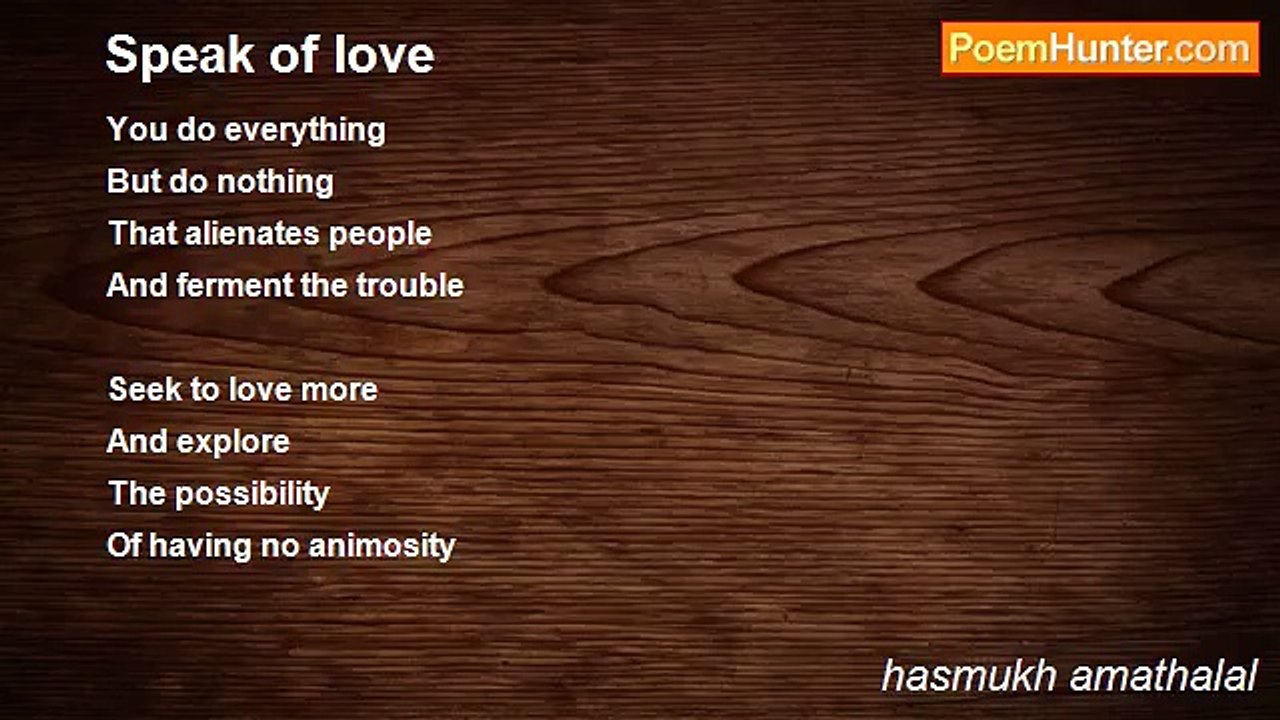 Speak of love

PoemHunter.com

You do everything
But do nothing
That alienates people
And ferment the trouble

Seek to love more
And explore
The possibility
Of having no animosity

hasmukh amathalal